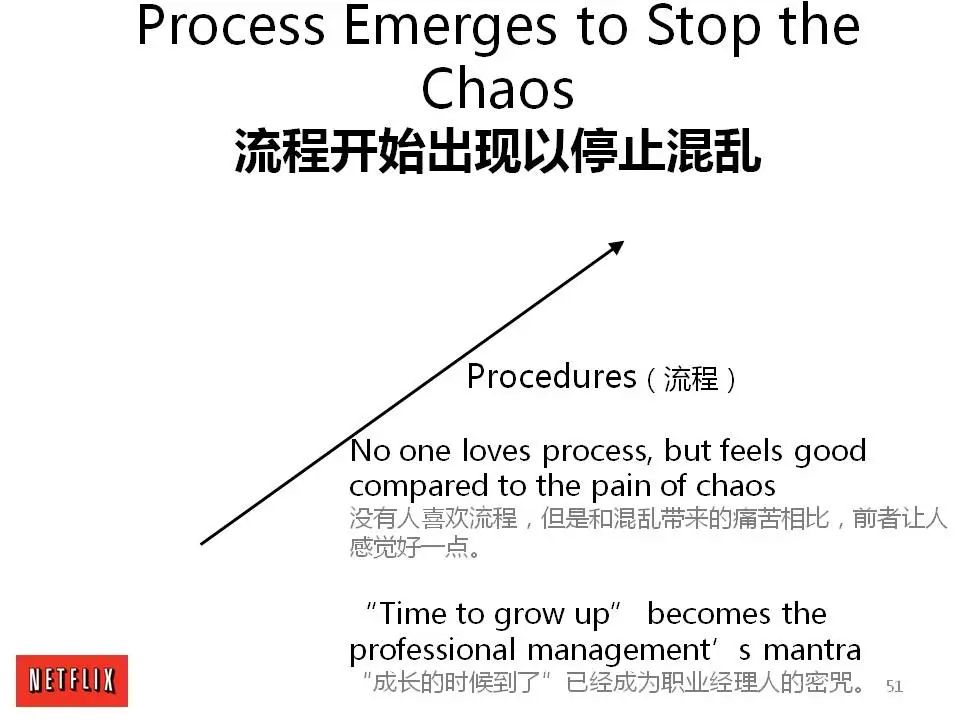 Process Emerges to Stop the Chaos
流程开始出现以停止混乱

Procedures（流程）

No one loves process, but feels good compared to the pain of chaos
没有人喜欢流程，但是和混乱带来的痛苦相比，前者让人感觉好一点。

“Time to grow up” becomes the professional management’s mantra
“成长的时候到了”已经成为职业经理人的密咒。

NETFLIX

51